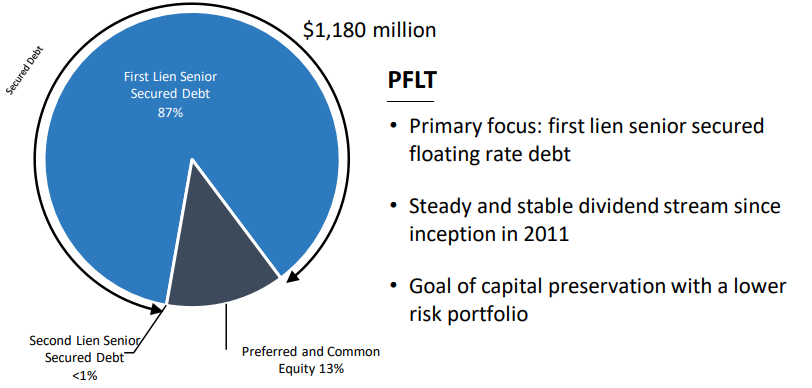 Secured Debt

$1,180 million

First Lien Senior Secured Debt 87%

Second Lien Senior Secured Debt <1%

Preferred and Common Equity 13%

PFLT

• Primary focus: first lien senior secured floating rate debt

• Steady and stable dividend stream since inception in 2011

• Goal of capital preservation with a lower risk portfolio